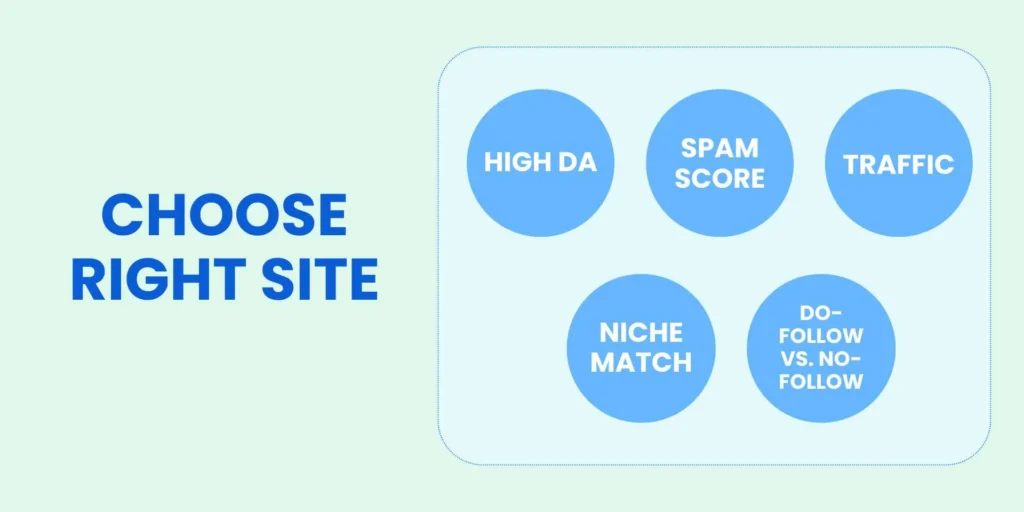 CHOOSE RIGHT SITE

HIGH DA

SPAM SCORE

TRAFFIC

NICHE MATCH

DO-FOLLOW VS. NO-FOLLOW